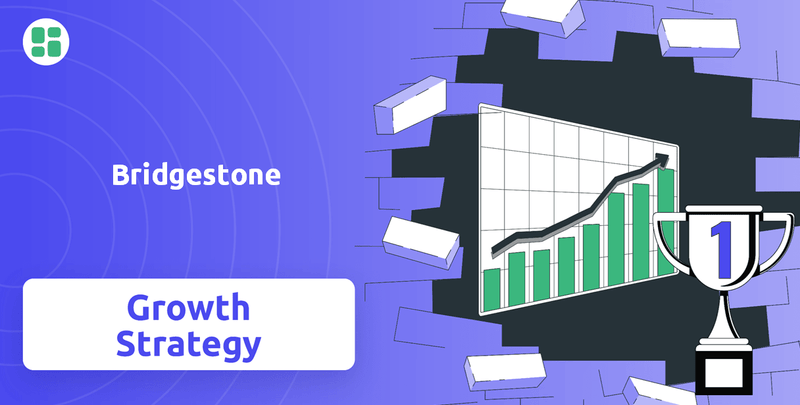 Bridgestone

Growth Strategy

1